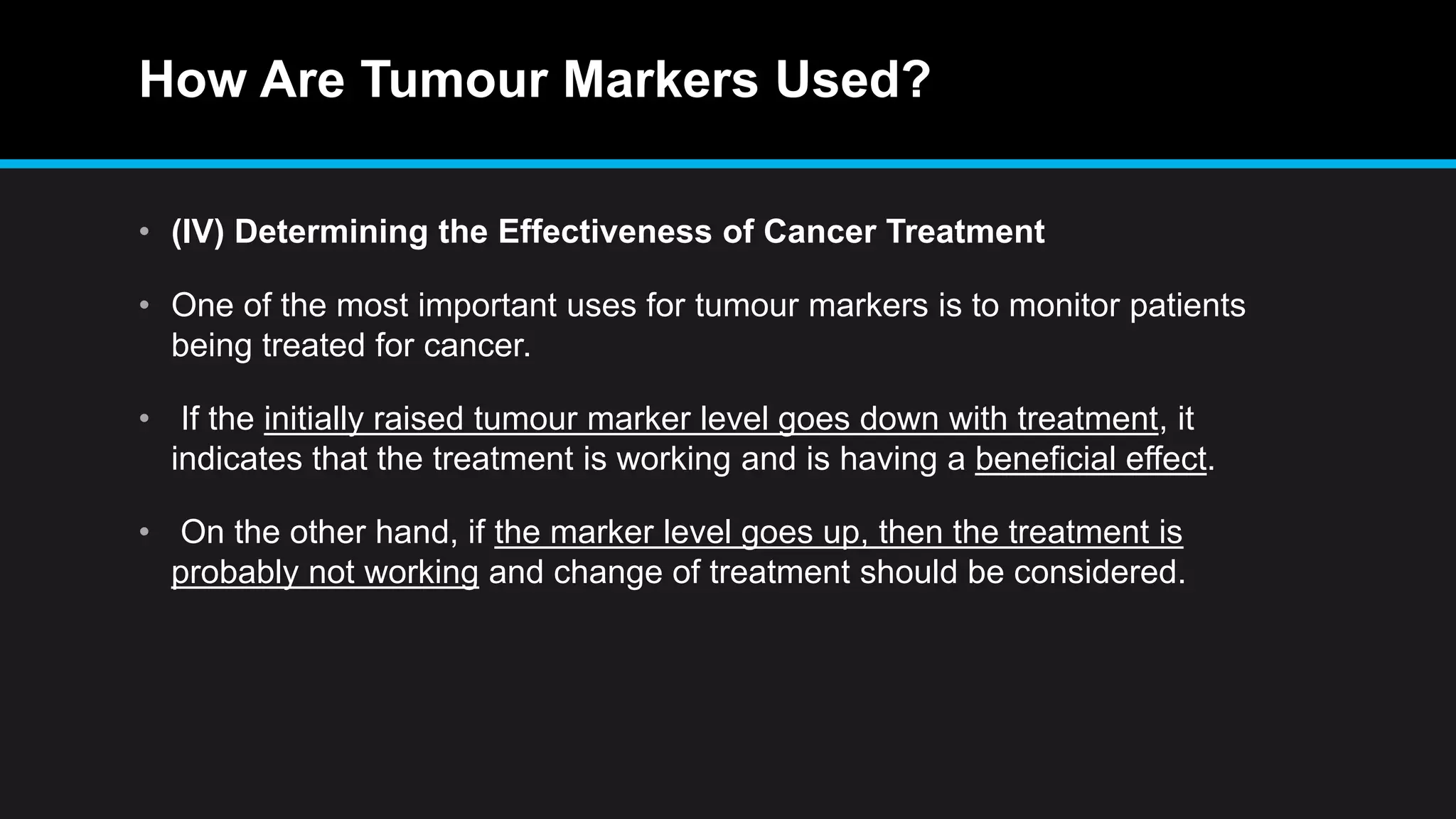 How Are Tumour Markers Used?

• (IV) Determining the Effectiveness of Cancer Treatment

• One of the most important uses for tumour markers is to monitor patients being treated for cancer.

• If the initially raised tumour marker level goes down with treatment, it indicates that the treatment is working and is having a beneficial effect.

• On the other hand, if the marker level goes up, then the treatment is probably not working and change of treatment should be considered.